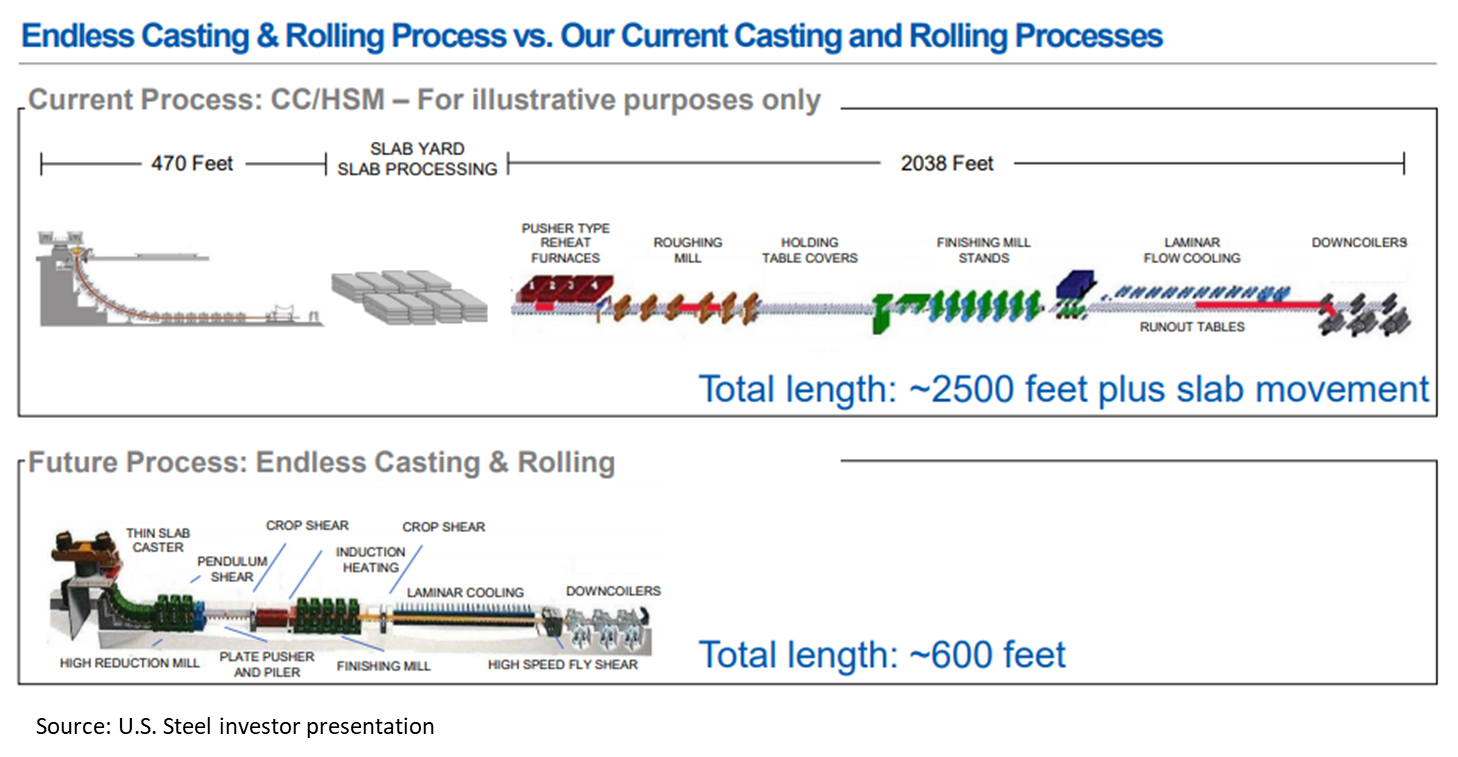 Endless Casting & Rolling Process vs. Our Current Casting and Rolling Processes

Current Process: CC/HSM – For illustrative purposes only

470 Feet

SLAB YARD
SLAB PROCESSING

2038 Feet

PUSHER TYPE REHEAT FURNACES

1 2 3 4

ROUGHING MILL

HOLDING TABLE COVERS

FINISHING MILL STANDS

LAMINAR FLOW COOLING

DOWNCOILERS

RUNOUT TABLES

Total length: ~2500 feet plus slab movement

Future Process: Endless Casting & Rolling

THIN SLAB CASTER

PENDULUM SHEAR

CROP SHEAR

INDUCTION HEATING

CROP SHEAR

LAMINAR COOLING

DOWNCOILERS

HIGH REDUCTION MILL

PLATE PUSHER AND PILER

FINISHING MILL

HIGH SPEED FLY SHEAR

Total length: ~600 feet

Source: U.S. Steel investor presentation